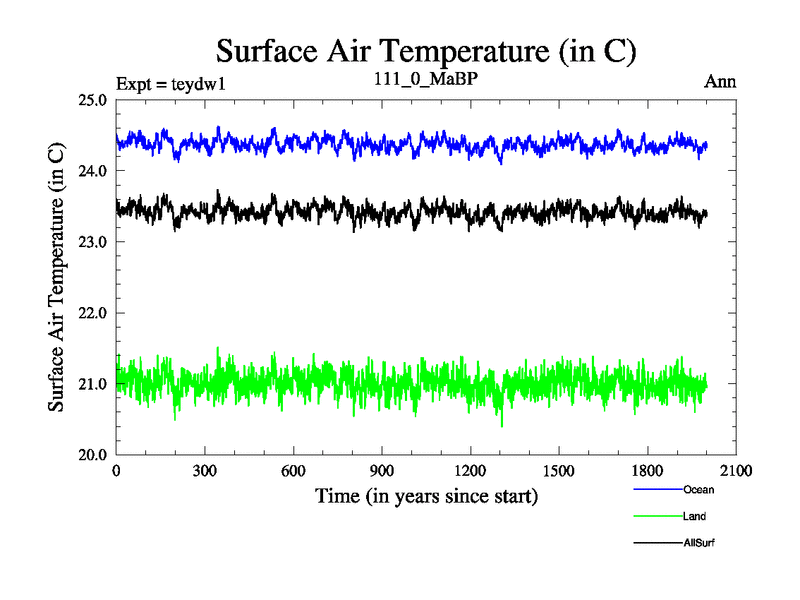 Surface Air Temperature (in C)

Expt = teydw1

111_0_MaBP

Ann

Surface Air Temperature (in C)

25.0
24.0
23.0
22.0
21.0
20.0

0 300 600 900 1200 1500 1800 2100

Time (in years since start)

Ocean

Land

AllSurf